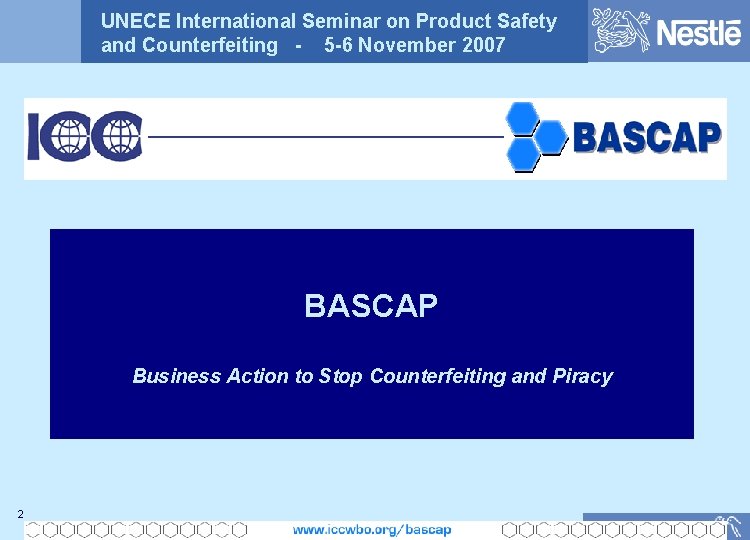 UNECE International Seminar on Product Safety and Counterfeiting - 5-6 November 2007

Nestlé

ICC

BASCAP

BASCAP

Business Action to Stop Counterfeiting and Piracy

2

www.iccwbo.org/bascap